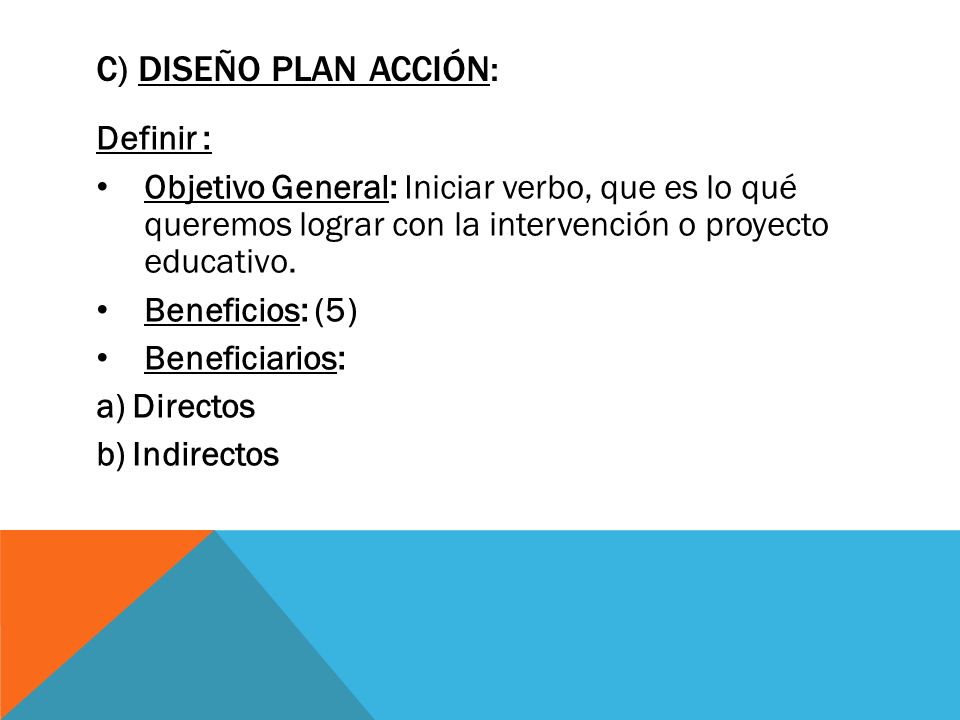 C) DISEÑO PLAN ACCIÓN:

Definir :

• Objetivo General: Iniciar verbo, que es lo qué queremos lograr con la intervención o proyecto educativo.

• Beneficios: (5)

• Beneficiarios:

a) Directos

b) Indirectos